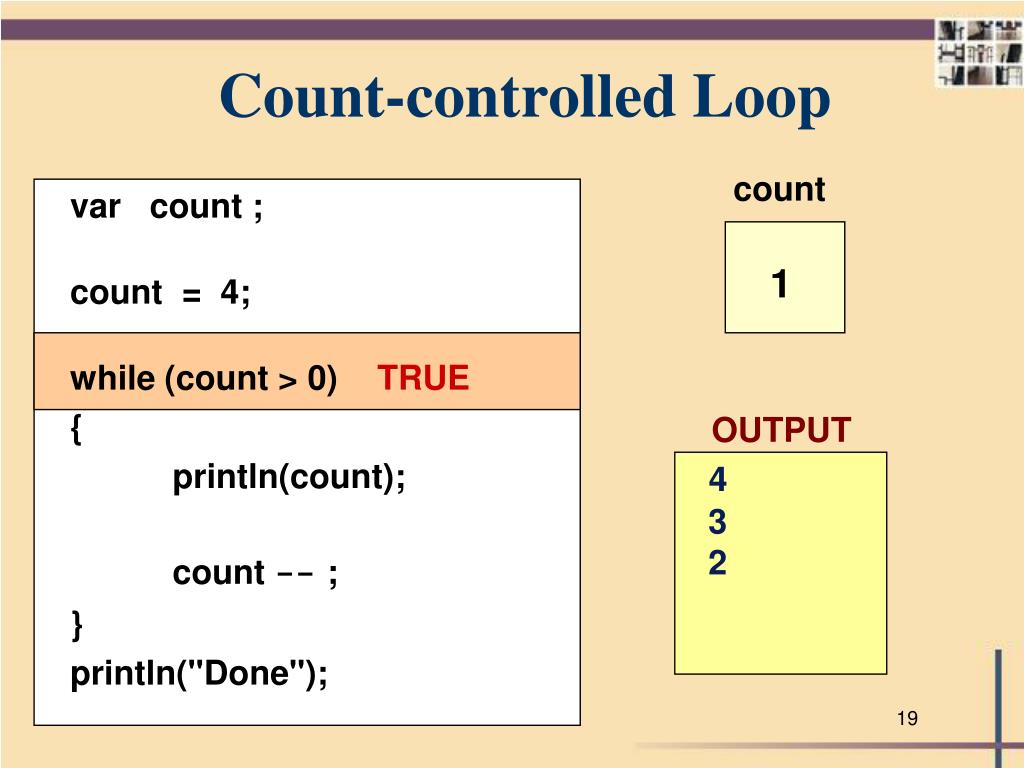 Count-controlled Loop

var count ;

count = 4;

while (count > 0) TRUE
{
println(count);

count -- ;
}
println("Done");

count

1

OUTPUT

4
3
2

19